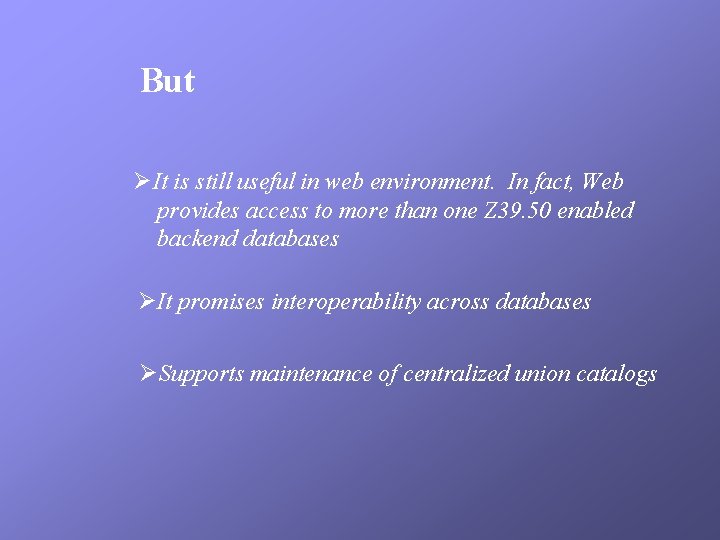 But

➢It is still useful in web environment. In fact, Web provides access to more than one Z39.50 enabled backend databases

➢It promises interoperability across databases

➢Supports maintenance of centralized union catalogs